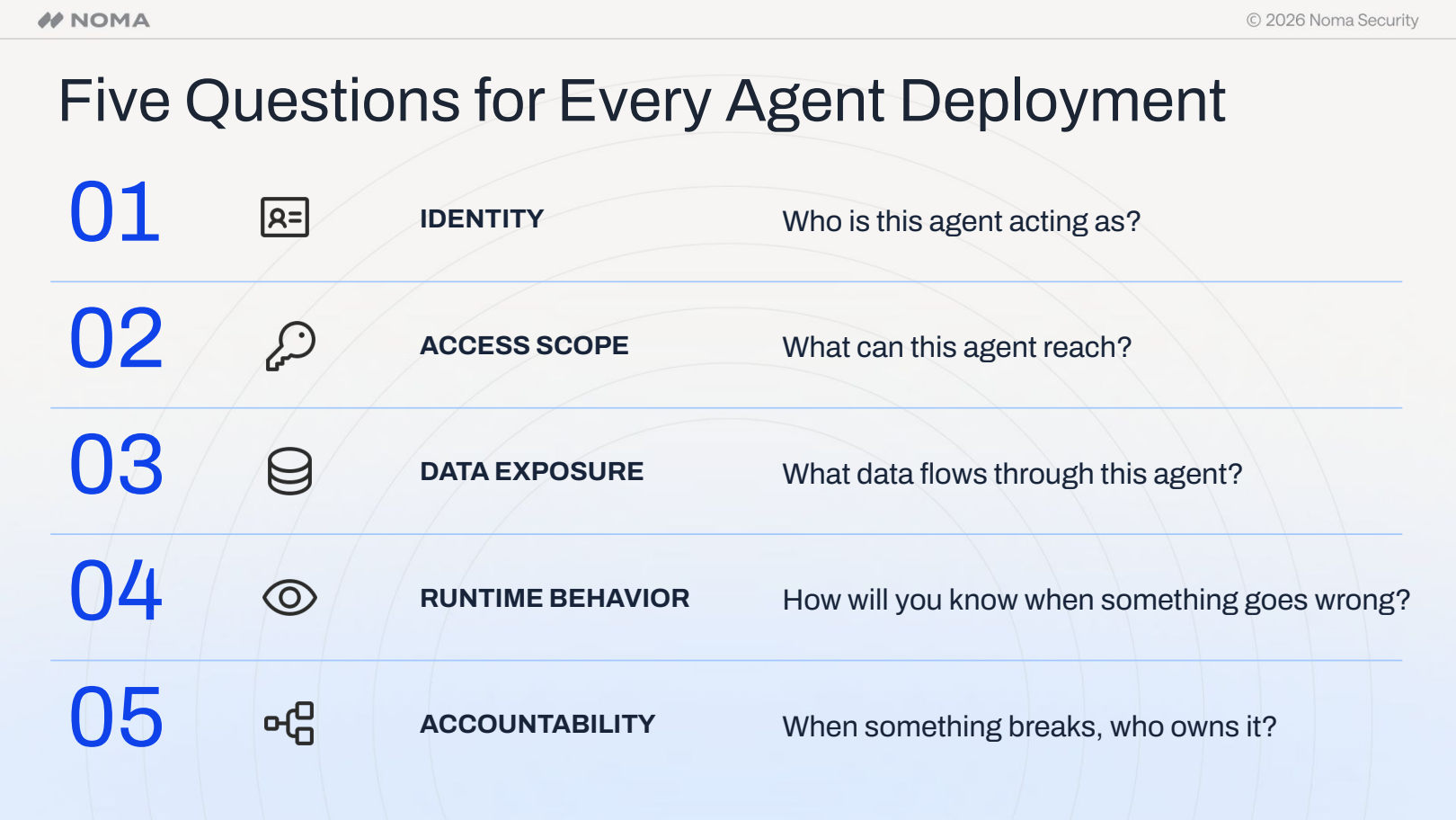 NOMA

© 2026 Noma Security

Five Questions for Every Agent Deployment

01 IDENTITY Who is this agent acting as?

02 ACCESS SCOPE What can this agent reach?

03 DATA EXPOSURE What data flows through this agent?

04 RUNTIME BEHAVIOR How will you know when something goes wrong?

05 ACCOUNTABILITY When something breaks, who owns it?